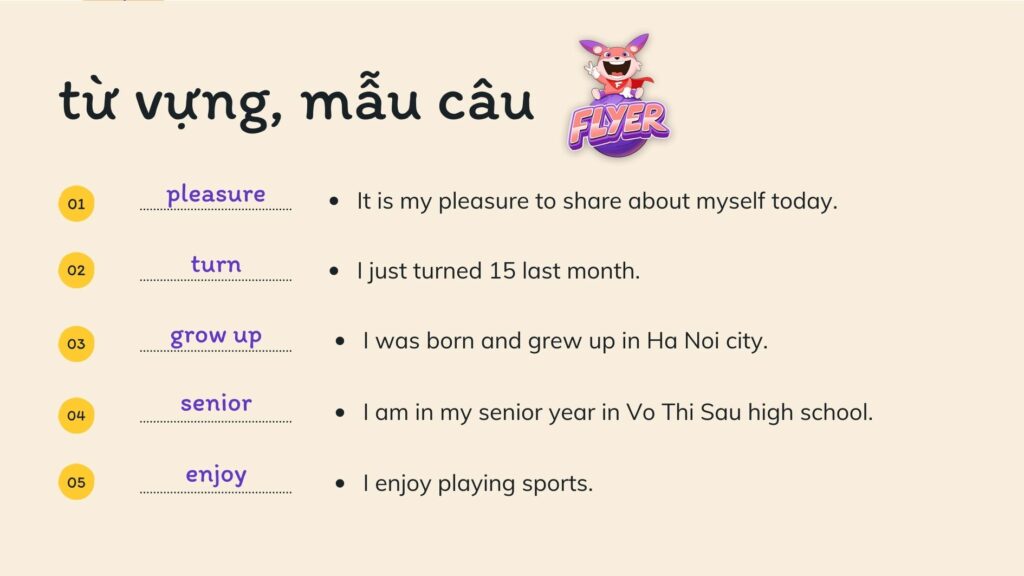 từ vựng, mẫu câu

FLYER

01 pleasure
• It is my pleasure to share about myself today.

02 turn
• I just turned 15 last month.

03 grow up
• I was born and grew up in Ha Noi city.

04 senior
• I am in my senior year in Vo Thi Sau high school.

05 enjoy
• I enjoy playing sports.